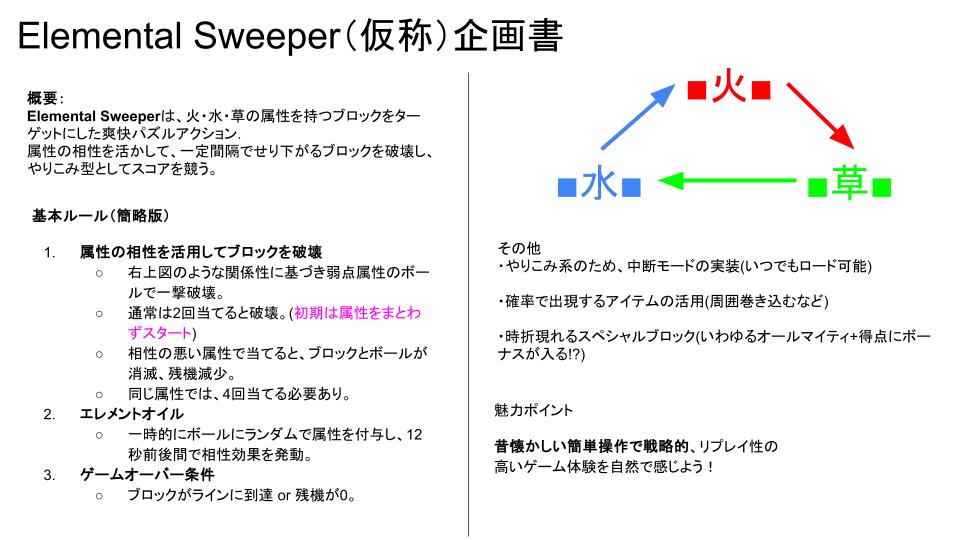 Elemental Sweeper（仮称）企画書

概要：
Elemental Sweeperは、火・水・草の属性を持つブロックをターゲットにした爽快パズルアクション.
属性の相性を活かして、一定間隔でせり下がるブロックを破壊し、やりこみ型としてスコアを競う。

基本ルール（簡略版）

1. 属性の相性を活用してブロックを破壊
○ 右上図のような関係性に基づき弱点属性のボールで一撃破壊。
○ 通常は2回当てると破壊。(初期は属性をまとわずスタート)
○ 相性の悪い属性で当てると、ブロックとボールが消滅、残機減少。
○ 同じ属性では、4回当てる必要あり。
2. エレメントオイル
○ 一時的にボールにランダムで属性を付与し、12秒前後間で相性効果を発動。
3. ゲームオーバー条件
○ ブロックがラインに到達 or 残機が0。

■火■
■水■
■草■

その他
・やりこみ系のため、中断モードの実装(いつでもロード可能)

・確率で出現するアイテムの活用(周囲巻き込むなど)

・時折現れるスペシャルブロック(いわゆるオールマイティ+得点にボーナスが入る!?)

魅力ポイント

昔懐かしい簡単操作で戦略的、リプレイ性の高いゲーム体験を自然で感じよう！